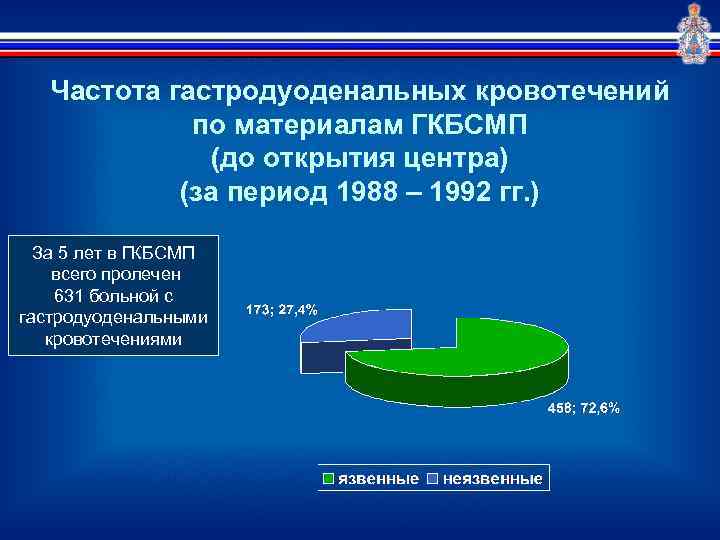 Частота гастродуоденальных кровотечений по материалам ГКБСМП (до открытия центра) (за период 1988 – 1992 гг.)

За 5 лет в ГКБСМП всего пролечен 631 больной с гастродуоденальными кровотечениями

173; 27,4%

458; 72,6%

язвенные
неязвенные